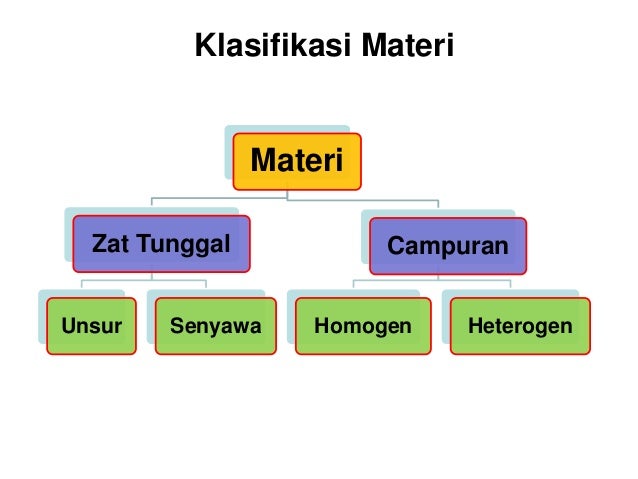 Klasifikasi Materi

Materi

Zat Tunggal

Campuran

Unsur

Senyawa

Homogen

Heterogen